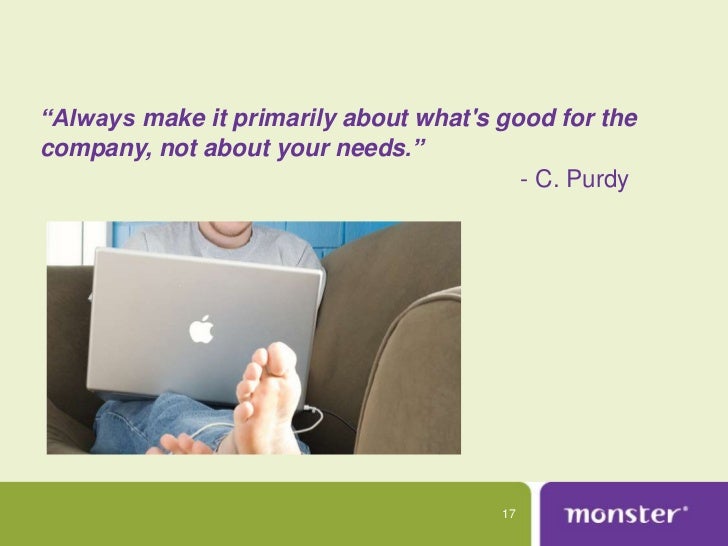 “Always make it primarily about what's good for the company, not about your needs.”

- C. Purdy

17

monster®